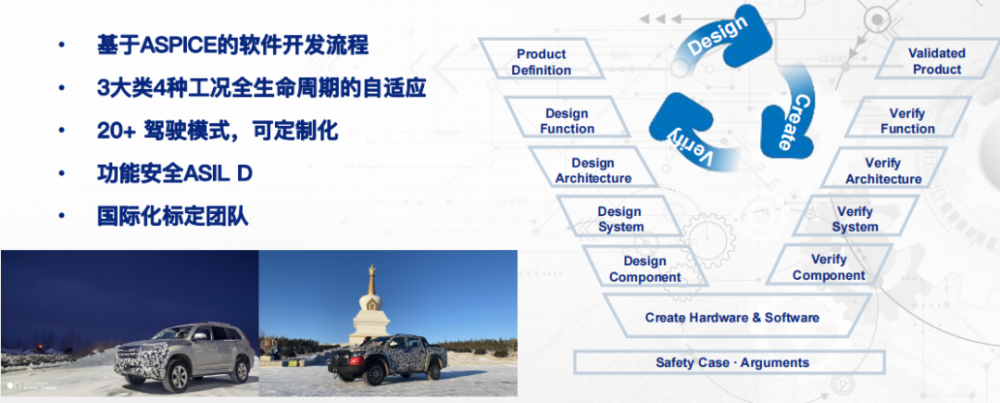 • 基于ASPICE的软件开发流程
• 3大类4种工况全生命周期的自适应
• 20+ 驾驶模式，可定制化
• 功能安全ASIL D
• 国际化标定团队

Design
Create
Verify

Product Definition
Design Function
Design Architecture
Design System
Design Component

Validated Product
Verify Function
Verify Architecture
Verify System
Verify Component

Create Hardware & Software
Safety Case · Arguments